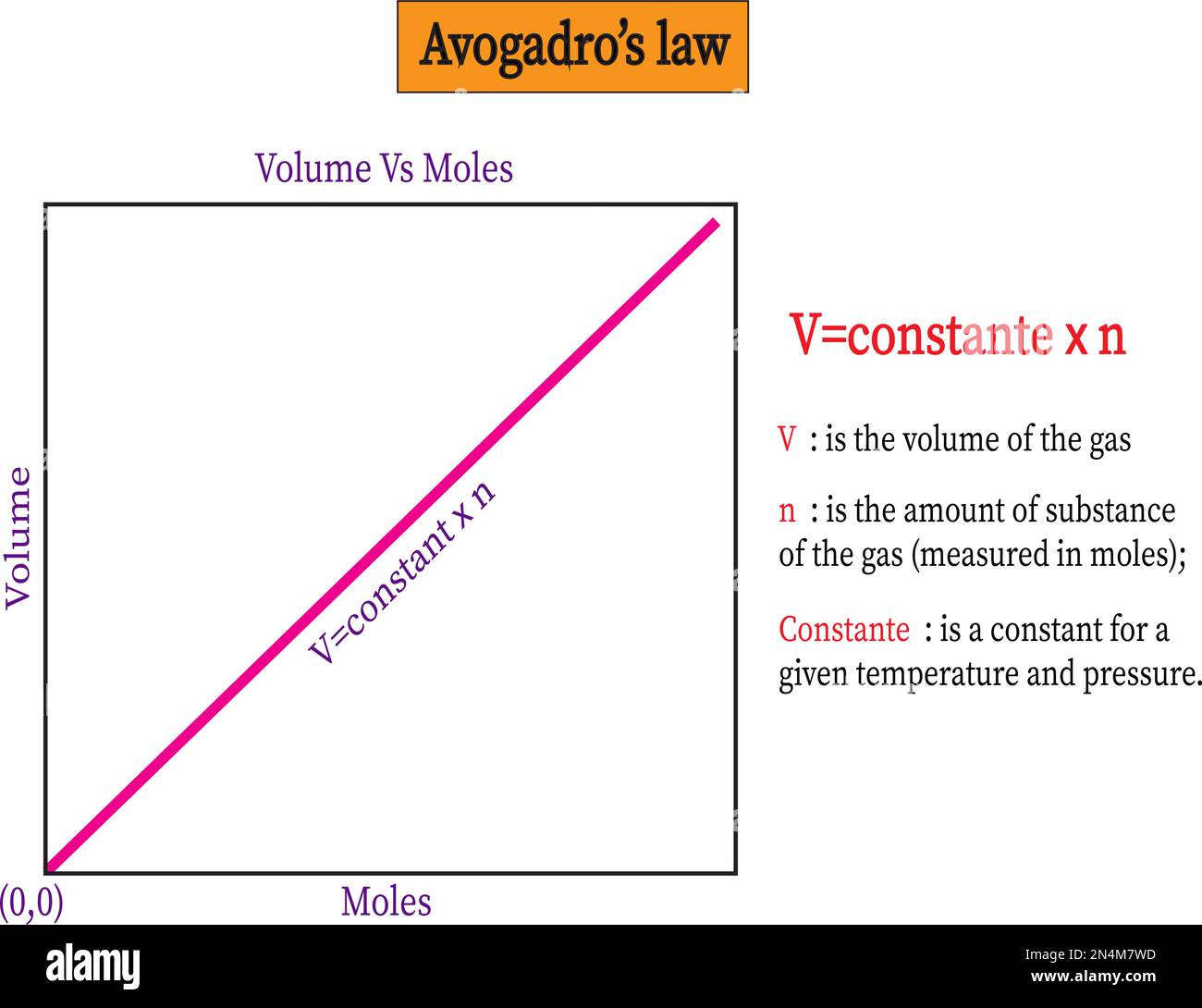 Avogadro's law

Volume Vs Moles

Volume

V=constant x n

(0,0)

Moles

V=constante x n

V : is the volume of the gas

n : is the amount of substance of the gas (measured in moles);

Constante : is a constant for a given temperature and pressure.

alamy

Image ID: 2N4M7WD
www.alamy.com